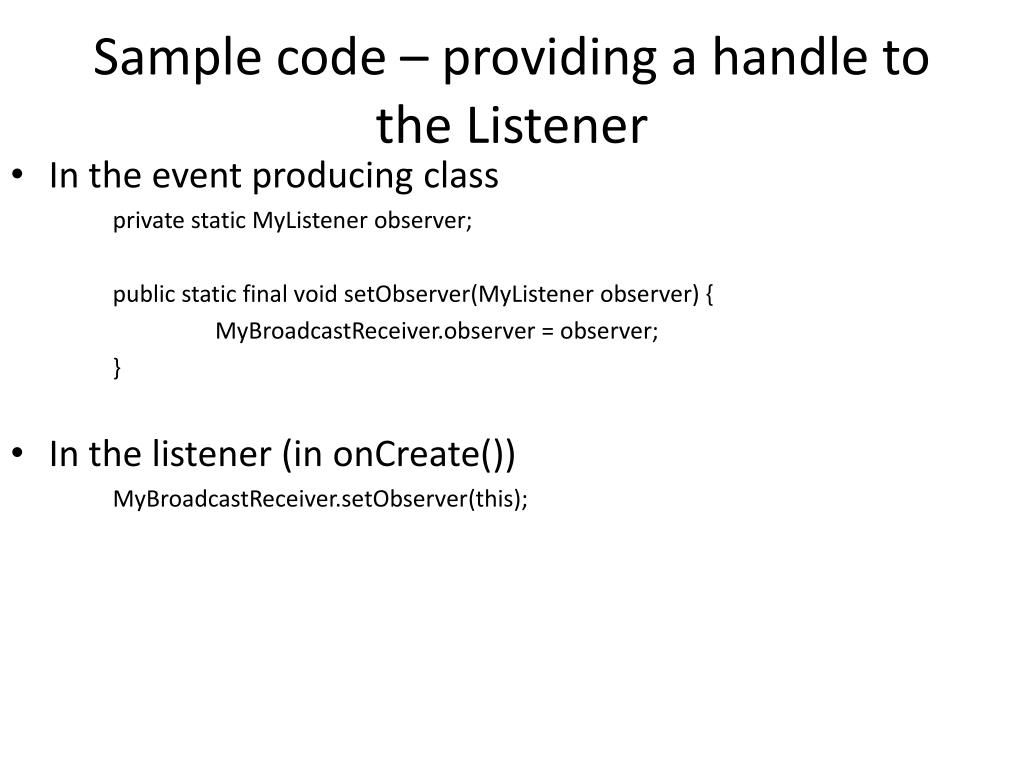 Sample code – providing a handle to the Listener

• In the event producing class

private static MyListener observer;

public static final void setObserver(MyListener observer) {
MyBroadcastReceiver.observer = observer;
}

• In the listener (in onCreate())

MyBroadcastReceiver.setObserver(this);